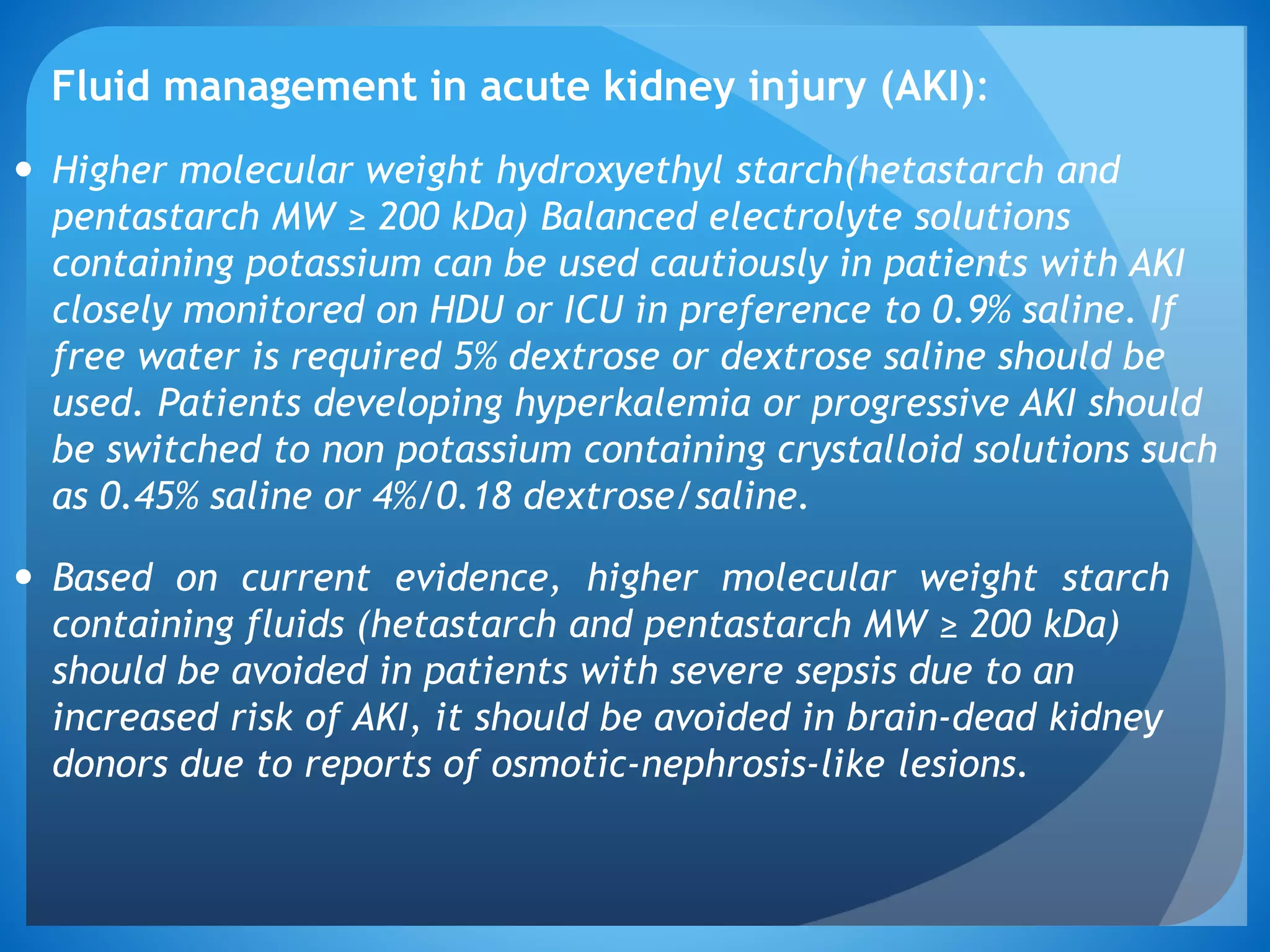 Fluid management in acute kidney injury (AKI):

• Higher molecular weight hydroxyethyl starch(hetastarch and pentastarch MW ≥ 200 kDa) Balanced electrolyte solutions containing potassium can be used cautiously in patients with AKI closely monitored on HDU or ICU in preference to 0.9% saline. If free water is required 5% dextrose or dextrose saline should be used. Patients developing hyperkalemia or progressive AKI should be switched to non potassium containing crystalloid solutions such as 0.45% saline or 4%/0.18 dextrose/saline.

• Based on current evidence, higher molecular weight starch containing fluids (hetastarch and pentastarch MW ≥ 200 kDa) should be avoided in patients with severe sepsis due to an increased risk of AKI, it should be avoided in brain-dead kidney donors due to reports of osmotic-nephrosis-like lesions.